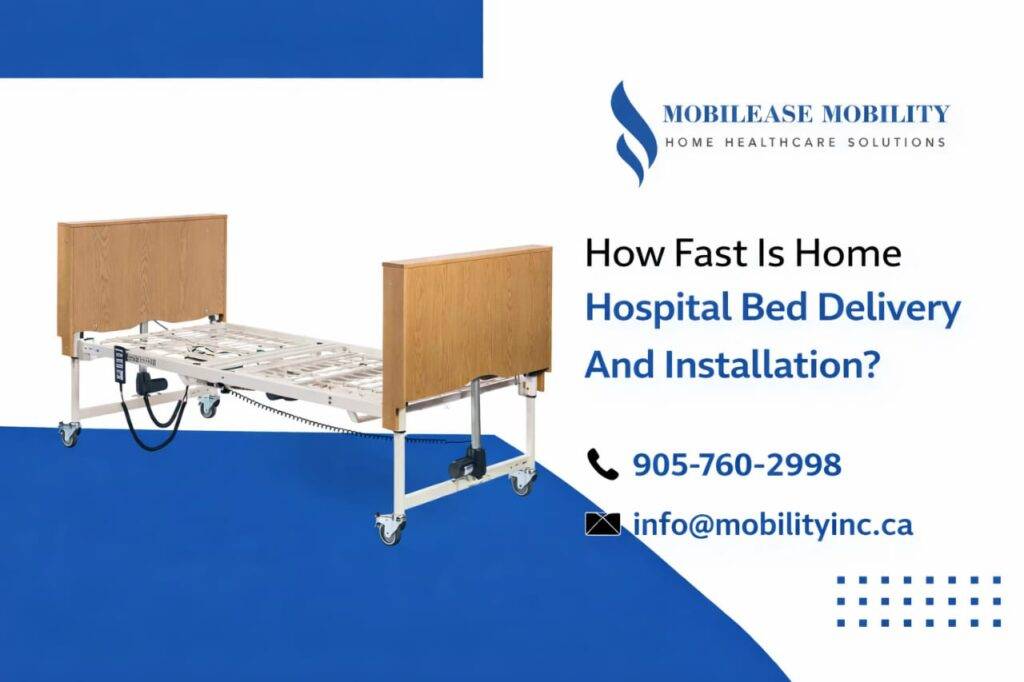 MOBILEASE MOBILITY
HOME HEALTHCARE SOLUTIONS

How Fast Is Home Hospital Bed Delivery And Installation?

905-760-2998

info@mobilityinc.ca